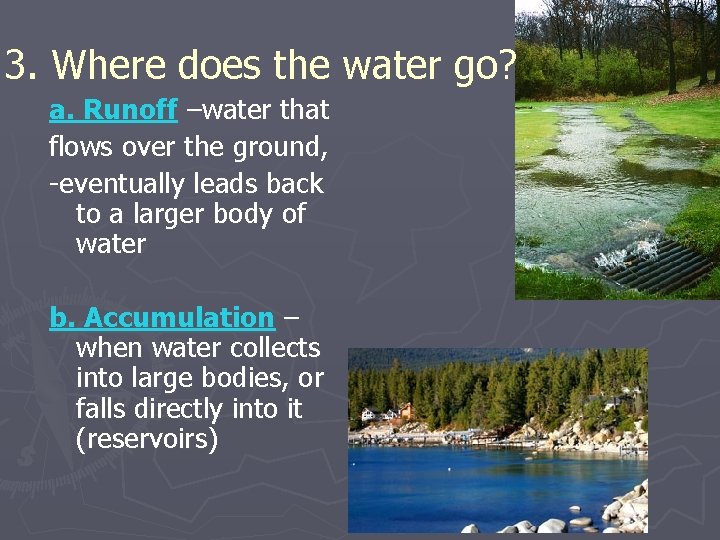 3. Where does the water go?

a. Runoff –water that flows over the ground,

-eventually leads back to a larger body of water

b. Accumulation – when water collects into large bodies, or falls directly into it (reservoirs)